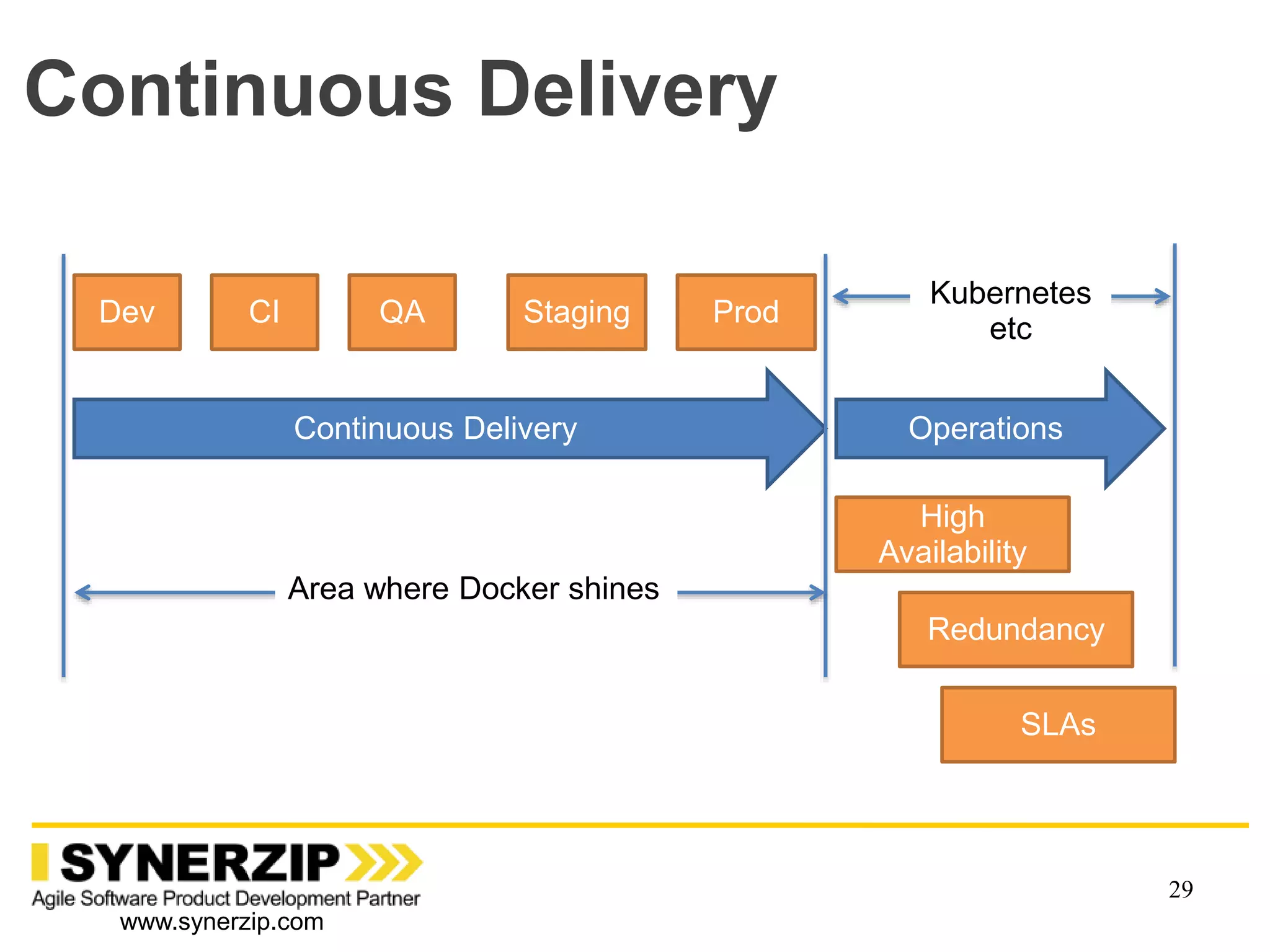 Continuous Delivery

Dev

CI

QA

Staging

Prod

Kubernetes etc

Continuous Delivery

Operations

High Availability

Area where Docker shines

Redundancy

SLAs

SYNERZIP

Agile Software Product Development Partner

www.synerzip.com

29